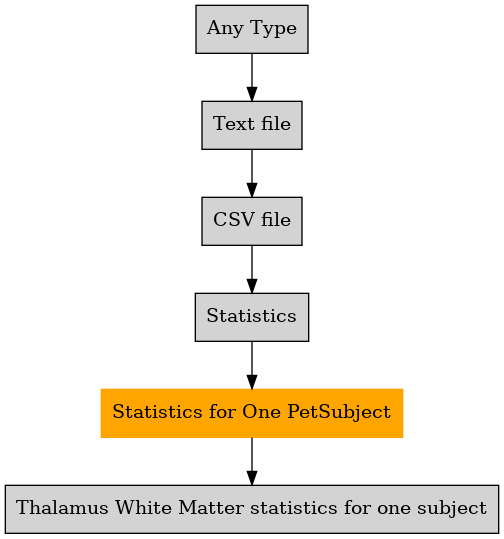 Any Type

Text file

CSV file

Statistics

Statistics for One PetSubject

Thalamus White Matter statistics for one subject